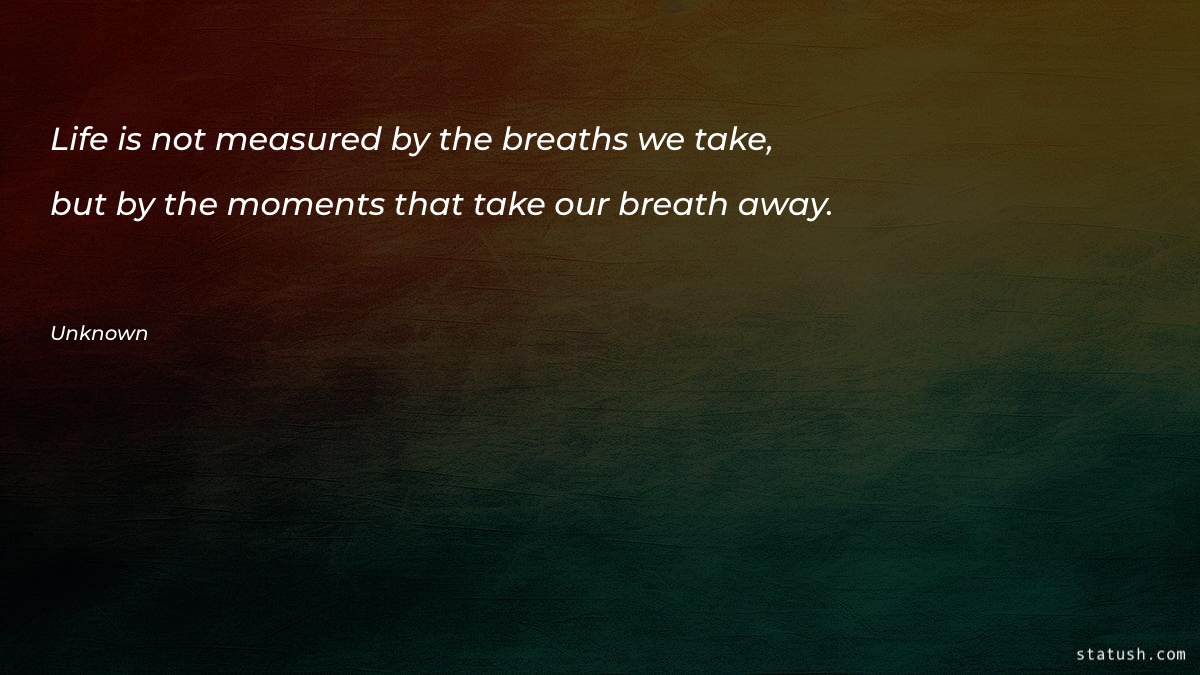 Life is not measured by the breaths we take, but by the moments that take our breath away.

Unknown

statush.com